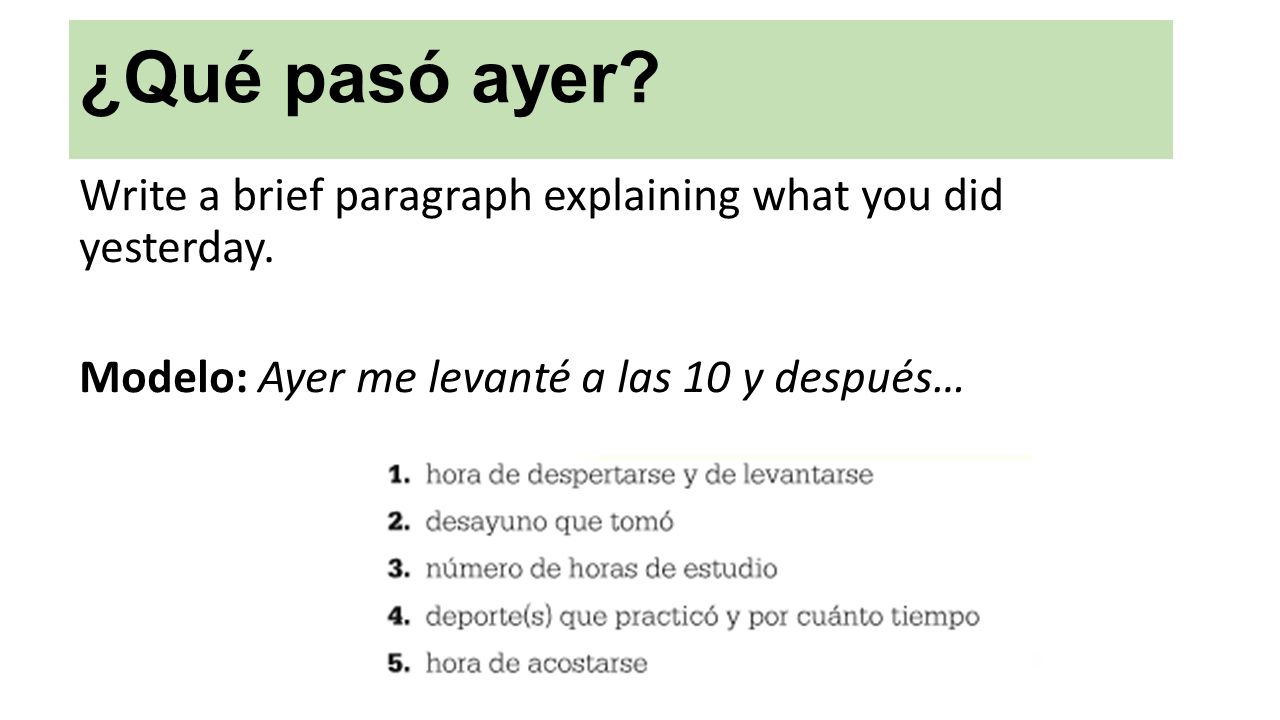 ¿Qué pasó ayer?

Write a brief paragraph explaining what you did yesterday.

Modelo: Ayer me levanté a las 10 y después…

1. hora de despertarse y de levantarse
2. desayuno que tomó
3. número de horas de estudio
4. deporte(s) que practicó y por cuánto tiempo
5. hora de acostarse